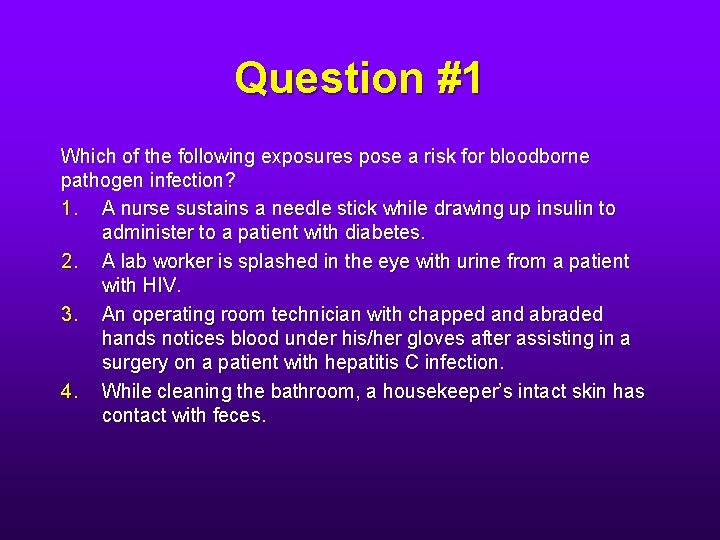 Question #1

Which of the following exposures pose a risk for bloodborne pathogen infection?

1. A nurse sustains a needle stick while drawing up insulin to administer to a patient with diabetes.
2. A lab worker is splashed in the eye with urine from a patient with HIV.
3. An operating room technician with chapped and abraded hands notices blood under his/her gloves after assisting in a surgery on a patient with hepatitis C infection.
4. While cleaning the bathroom, a housekeeper's intact skin has contact with feces.